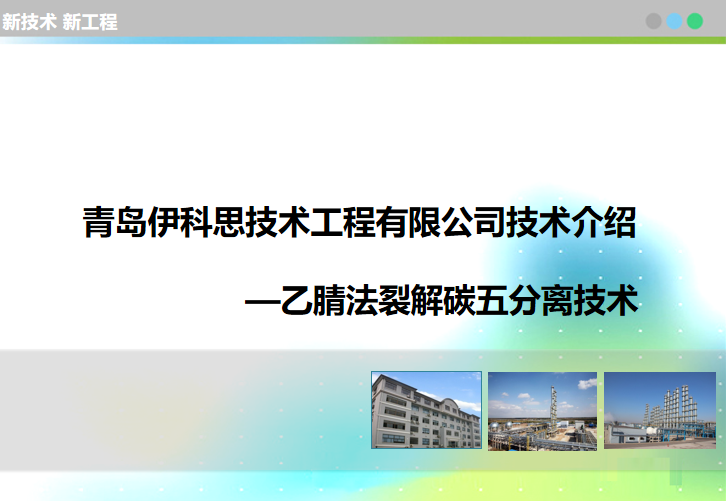 新技术 新工程

青岛伊科思技术工程有限公司技术介绍

—乙腈法裂解碳五分离技术